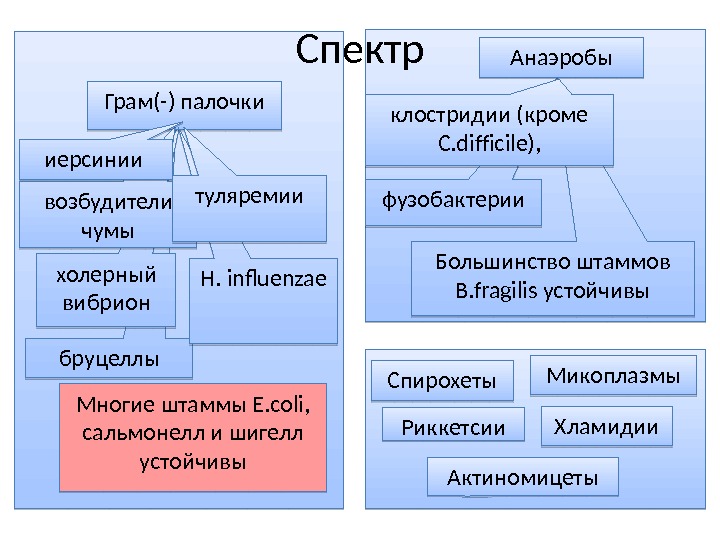 Спектр

Грам(-) палочки

иерсинии

возбудители чумы

туляремии

холерный вибрион

H. influenzae

бруцеллы

Многие штаммы E.coli, сальмонелл и шигелл устойчивы

Анаэробы

клостридии (кроме C.difficile),

фузобактерии

Большинство штаммов B.fragilis устойчивы

Спирохеты

Микоплазмы

Риккетсии

Хламидии

Актиномицеты